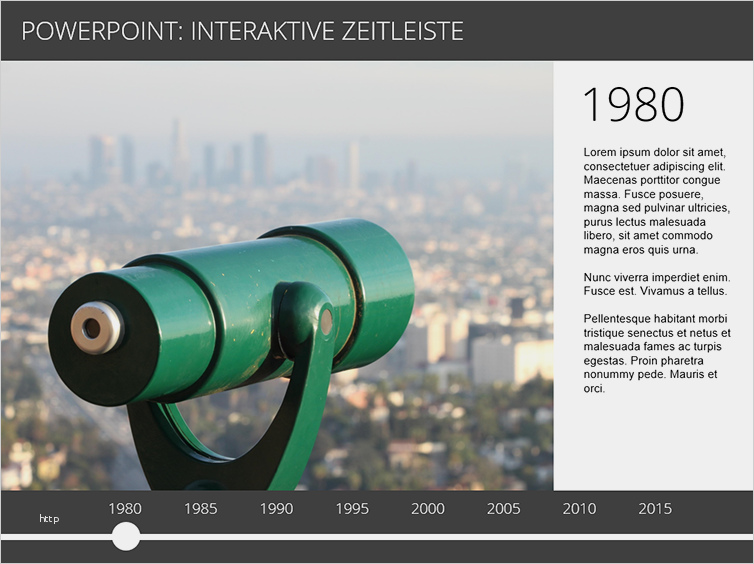 POWERPOINT: INTERAKTIVE ZEITLEISTE

1980

Lorem ipsum dolor sit amet, consectetuer adipiscing elit. Maecenas porttitor congue massa. Fusce posuere, magna sed pulvinar ultricies, purus lectus malesuada libero, sit amet commodo magna eros quis urna.

Nunc viverra imperdiet enim. Fusce est. Vivamus a tellus.

Pellentesque habitant morbi tristique senectus et netus et malesuada fames ac turpis egestas. Proin pharetra nonummy pede. Mauris et orci.

http

1980 1985 1990 1995 2000 2005 2010 2015